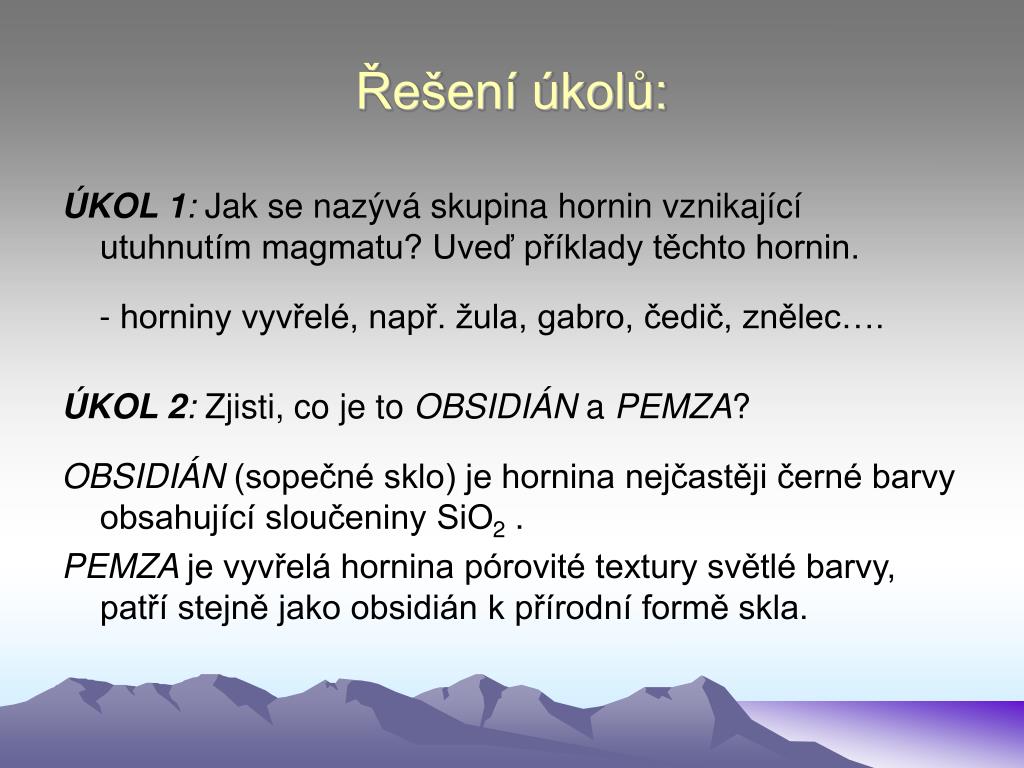 Řešení úkolů:

ÚKOL 1: Jak se nazývá skupina hornin vznikající utuhnutím magmatu? Uveď příklady těchto hornin.

- horniny vyvřelé, např. žula, gabro, čedič, znělec….

ÚKOL 2: Zjisti, co je to OBSIDIÁN a PEMZA?

OBSIDIÁN (sopečné sklo) je hornina nejčastěji černé barvy obsahující sloučeniny $SiO_2$ .

PEMZA je vyvřelá hornina pórovité textury světlé barvy, patří stejně jako obsidián k přírodní formě skla.